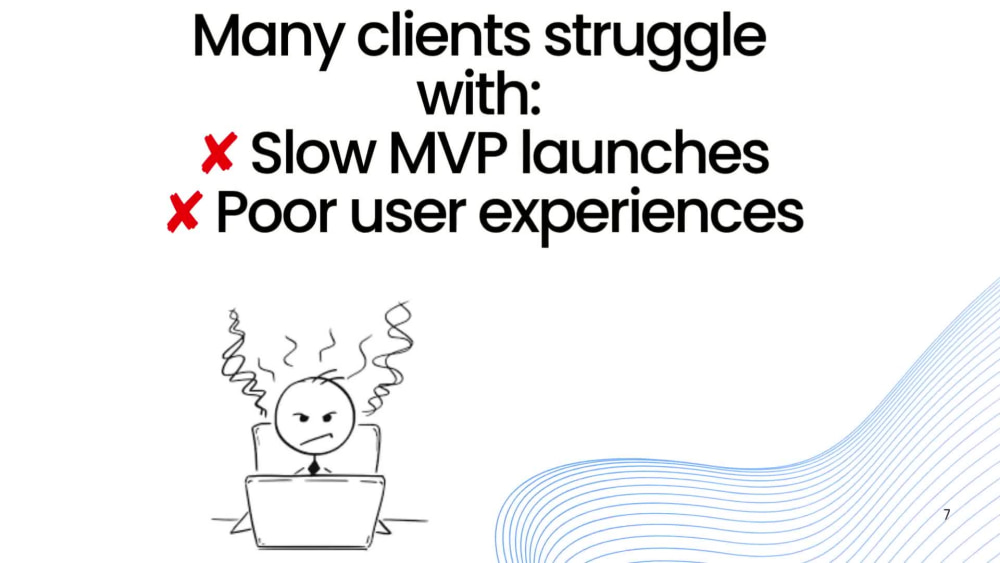 Many clients struggle with:
✘ Slow MVP launches
✘ Poor user experiences

7